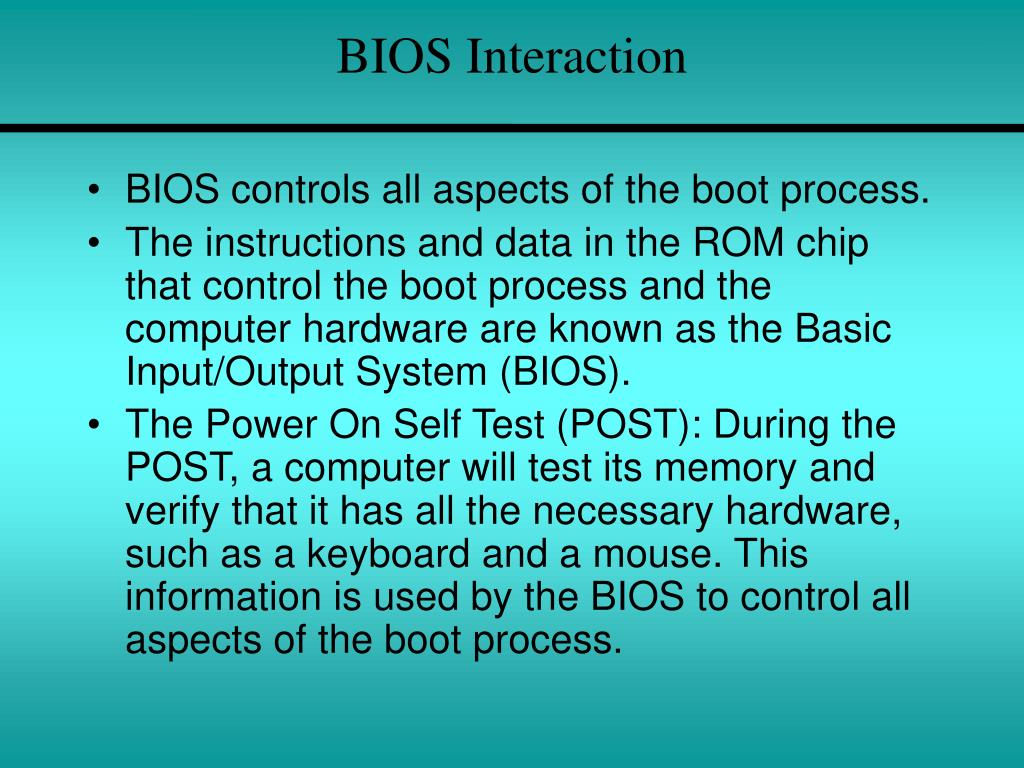 BIOS Interaction

• BIOS controls all aspects of the boot process.
• The instructions and data in the ROM chip that control the boot process and the computer hardware are known as the Basic Input/Output System (BIOS).
• The Power On Self Test (POST): During the POST, a computer will test its memory and verify that it has all the necessary hardware, such as a keyboard and a mouse. This information is used by the BIOS to control all aspects of the boot process.